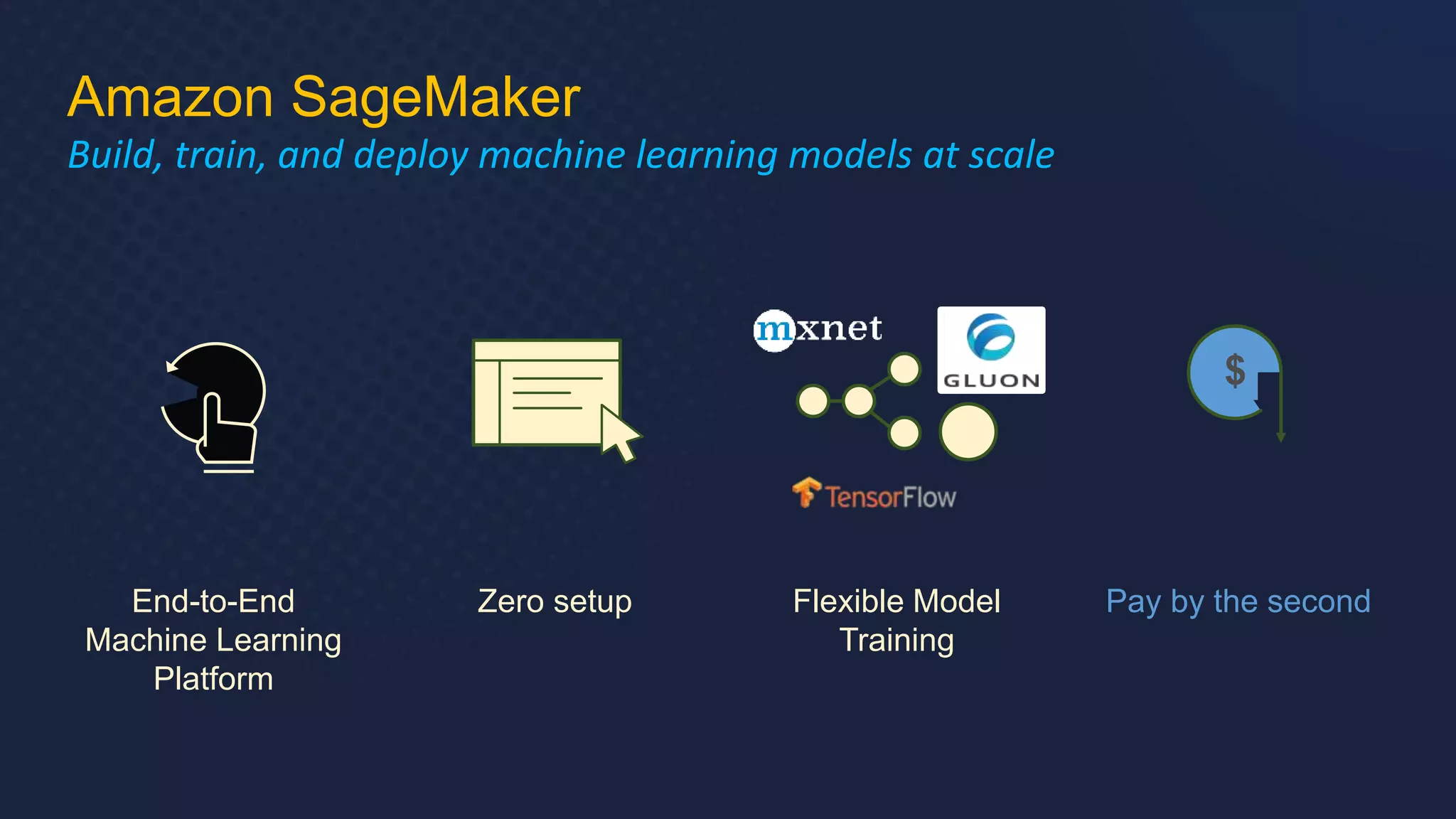 Amazon SageMaker

Build, train, and deploy machine learning models at scale

mxnet

GLUON

$

TensorFlow

End-to-End Machine Learning Platform

Zero setup

Flexible Model Training

Pay by the second